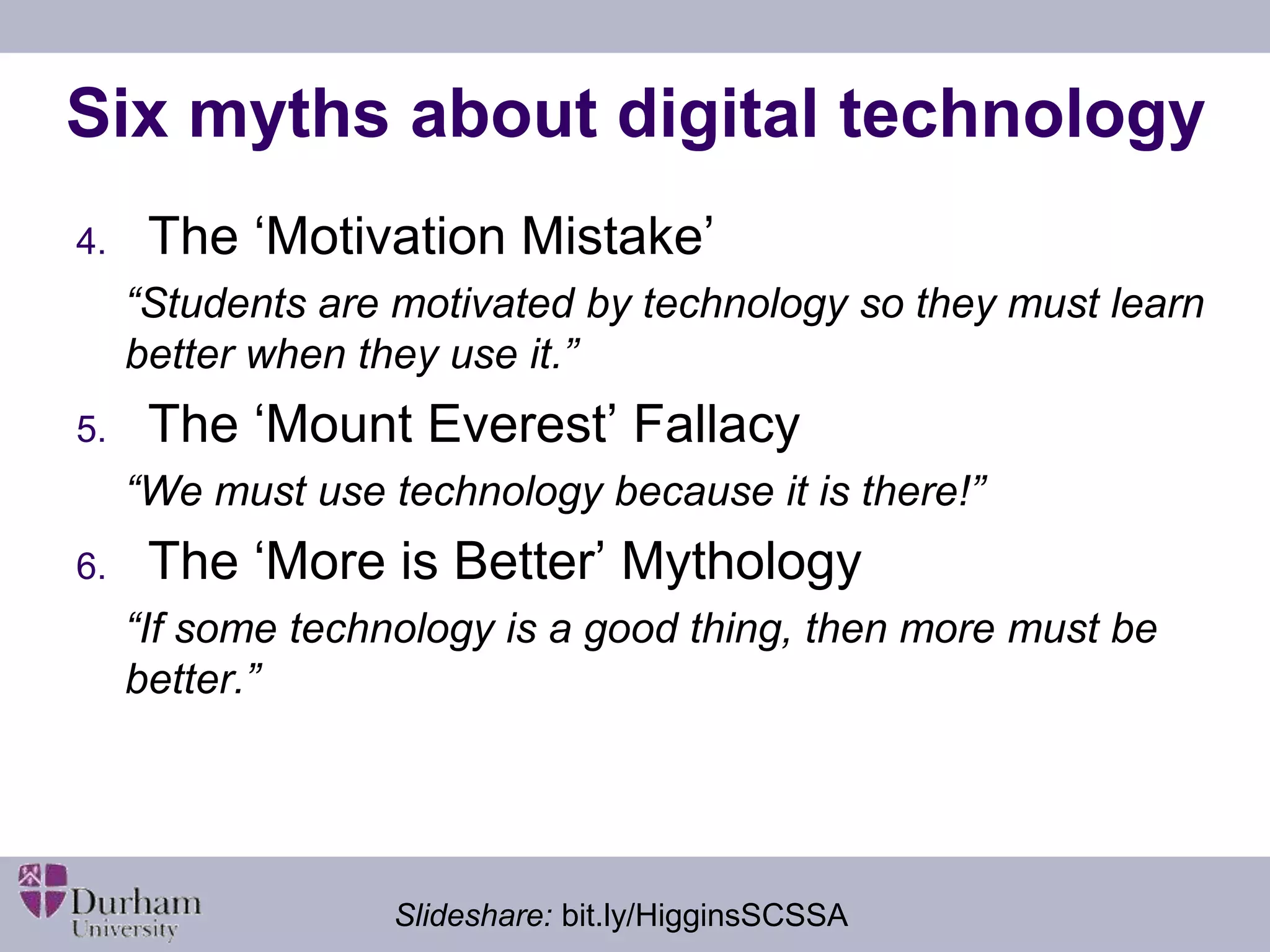 Six myths about digital technology

4. The ‘Motivation Mistake’

“Students are motivated by technology so they must learn better when they use it.”

5. The ‘Mount Everest’ Fallacy

“We must use technology because it is there!”

6. The ‘More is Better’ Mythology

“If some technology is a good thing, then more must be better.”

Durham University

Slideshare: bit.ly/HigginsSCSSA